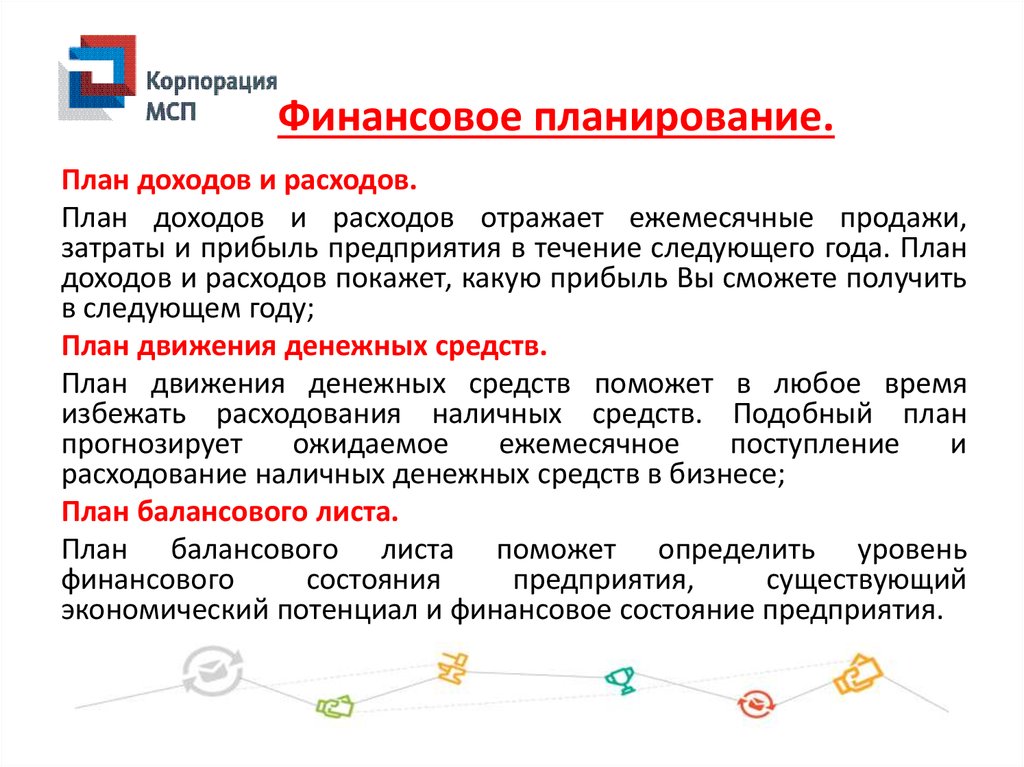 Корпорация МСП

Финансовое планирование.

План доходов и расходов.

План доходов и расходов отражает ежемесячные продажи, затраты и прибыль предприятия в течение следующего года. План доходов и расходов покажет, какую прибыль Вы сможете получить в следующем году;

План движения денежных средств.

План движения денежных средств поможет в любое время избежать расходования наличных средств. Подобный план прогнозирует ожидаемое ежемесячное поступление и расходование наличных денежных средств в бизнесе;

План балансового листа.

План балансового листа поможет определить уровень финансового состояния предприятия, существующий экономический потенциал и финансовое состояние предприятия.